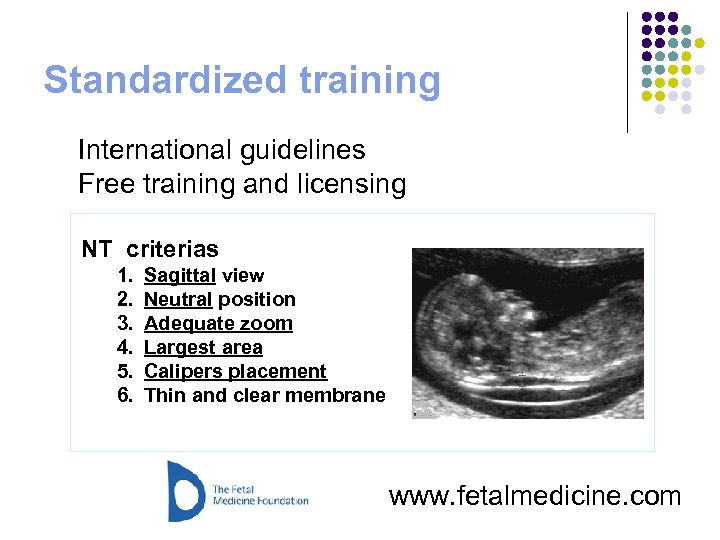 Standardized training

International guidelines
Free training and licensing

NT criterias
1. Sagittal view
2. Neutral position
3. Adequate zoom
4. Largest area
5. Calipers placement
6. Thin and clear membrane

The Fetal Medicine Foundation

www.fetalmedicine.com